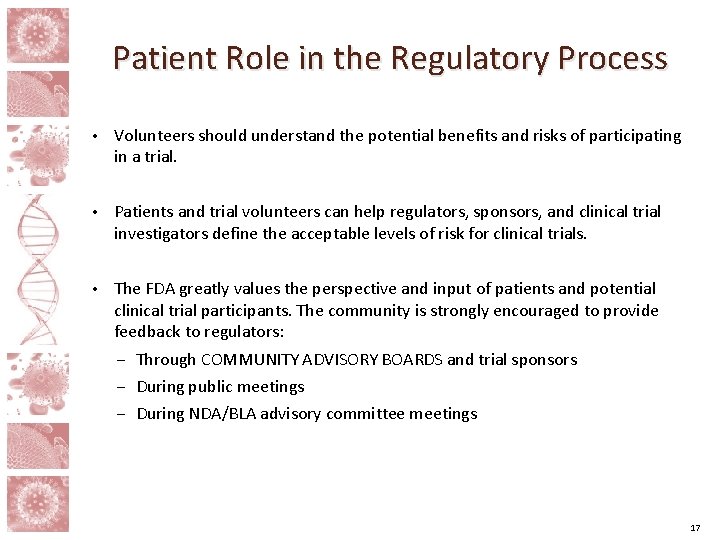 Patient Role in the Regulatory Process

• Volunteers should understand the potential benefits and risks of participating in a trial.

• Patients and trial volunteers can help regulators, sponsors, and clinical trial investigators define the acceptable levels of risk for clinical trials.

• The FDA greatly values the perspective and input of patients and potential clinical trial participants. The community is strongly encouraged to provide feedback to regulators:
– Through COMMUNITY ADVISORY BOARDS and trial sponsors
– During public meetings
– During NDA/BLA advisory committee meetings

17